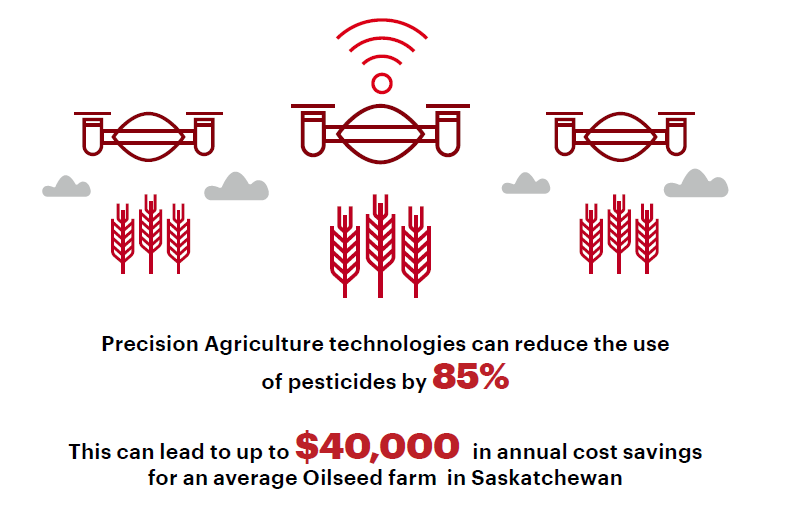 Precision Agriculture technologies can reduce the use of pesticides by 85%

This can lead to up to $40,000 in annual cost savings for an average Oilseed farm in Saskatchewan